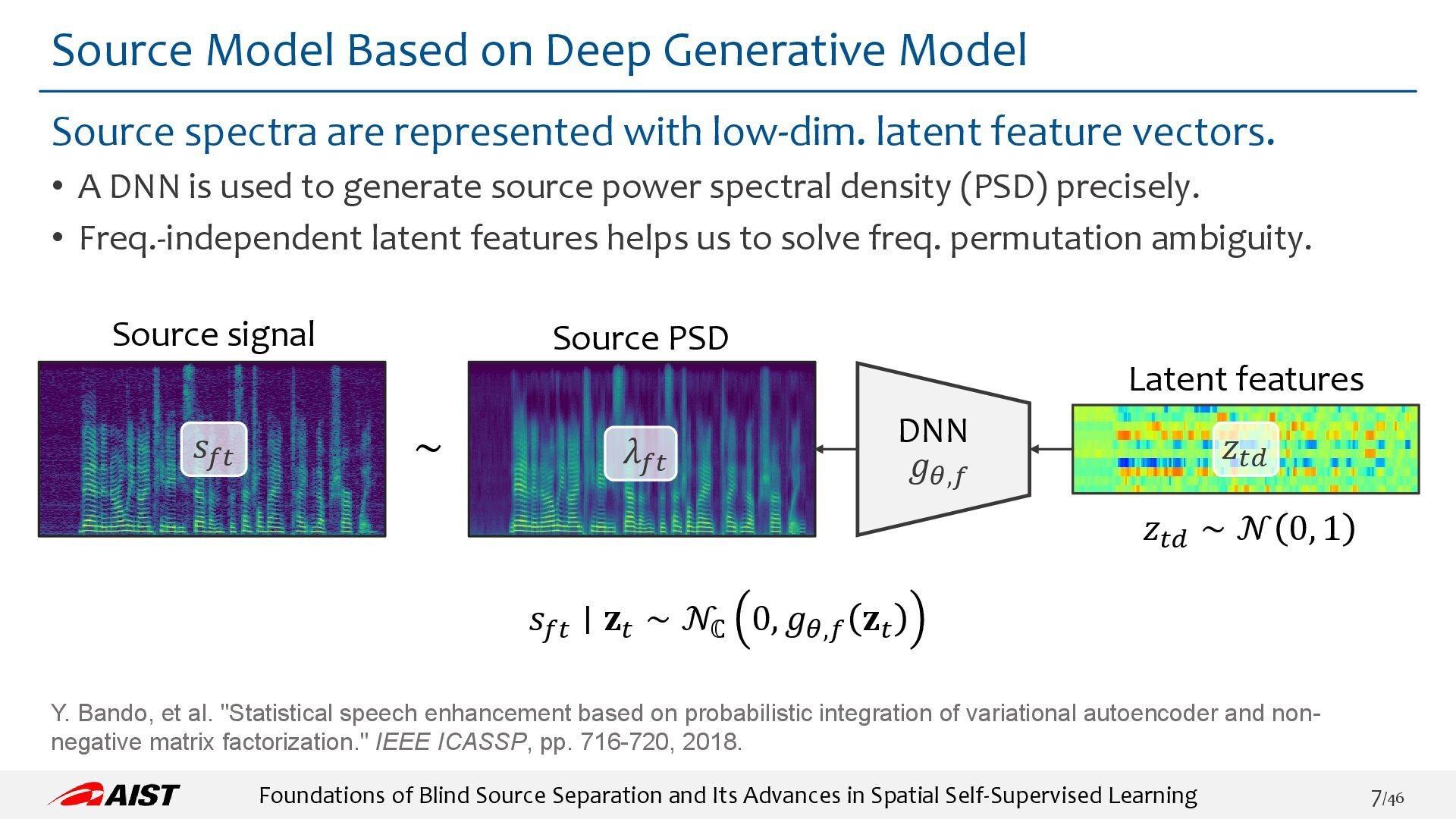 Source Model Based on Deep Generative Model

Source spectra are represented with low-dim. latent feature vectors.

• A DNN is used to generate source power spectral density (PSD) precisely.
• Freq.-independent latent features helps us to solve freq. permutation ambiguity.

Source signal

$s_{ft}$

$\sim$

Source PSD

$\lambda_{ft}$

DNN
$g_{\theta,f}$

Latent features

$z_{td}$

$z_{td} \sim \mathcal{N}(0,1)$

$s_{ft} \mid \mathbf{z}_t \sim \mathcal{N}_{\mathbb{C}}\left(0, g_{\theta,f}(\mathbf{z}_t)\right)$

Y. Bando, et al. "Statistical speech enhancement based on probabilistic integration of variational autoencoder and non-negative matrix factorization." IEEE ICASSP, pp. 716-720, 2018.

AIST

Foundations of Blind Source Separation and Its Advances in Spatial Self-Supervised Learning

7/46